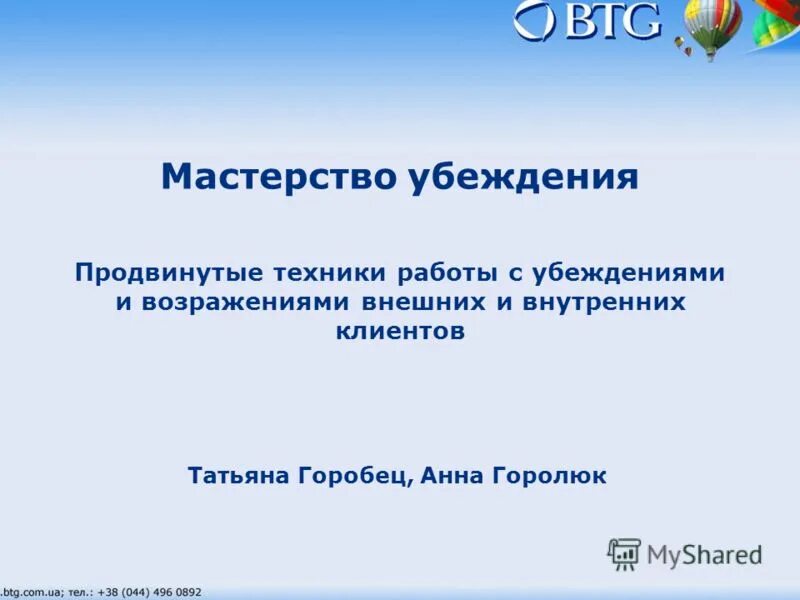 BTG

Мастерство убеждения

Продвинутые техники работы с убеждениями и возражениями внешних и внутренних клиентов

Татьяна Горобец, Анна Горолюк

MyShared

.btg.com.ua; тел.: +38 (044) 496 0892